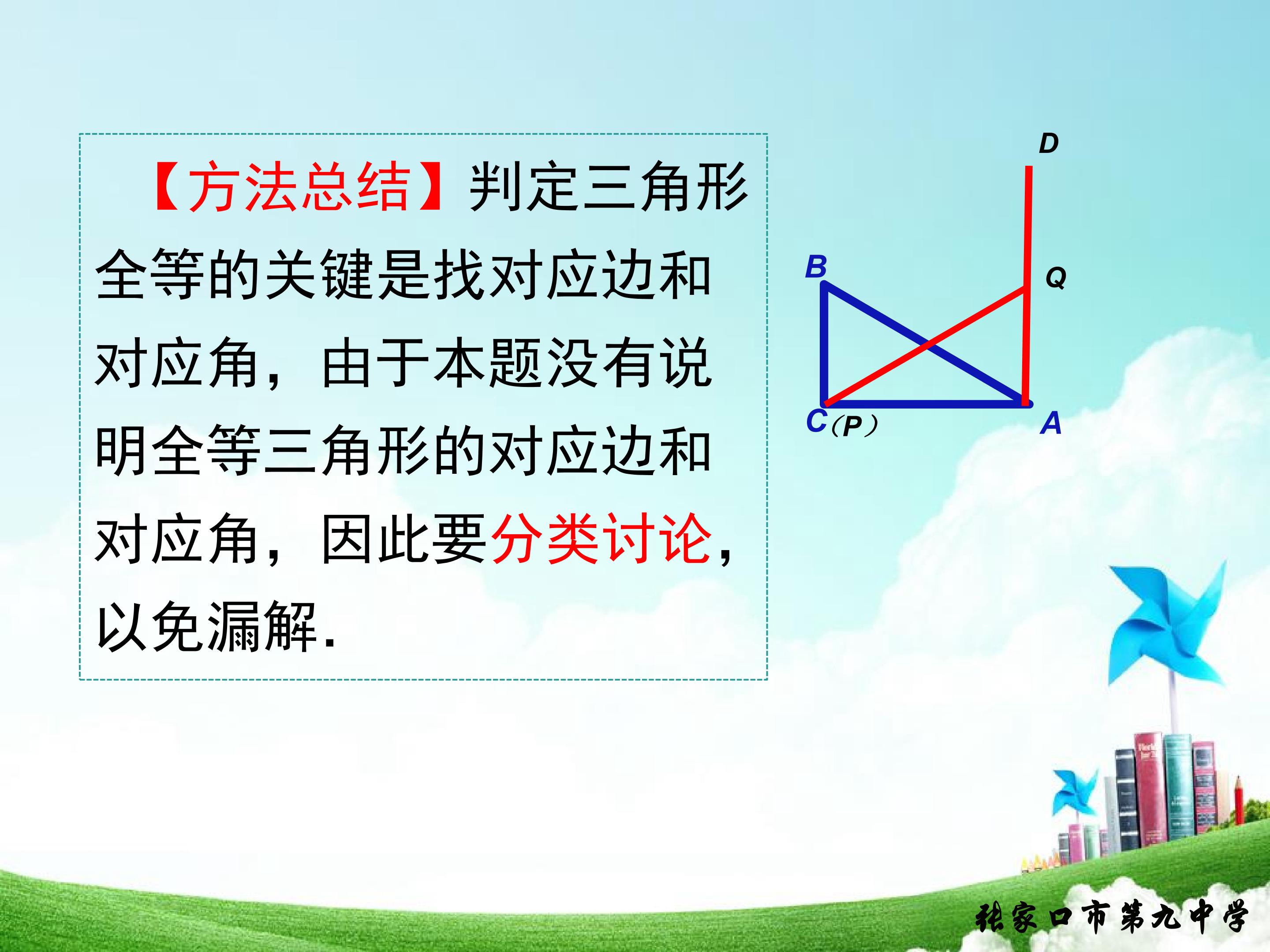 【方法总结】判定三角形全等的关键是找对应边和对应角，由于本题没有说明全等三角形的对应边和对应角，因此要分类讨论，以免漏解.

D

B

Q

C（P）

A

张家口市第九中学